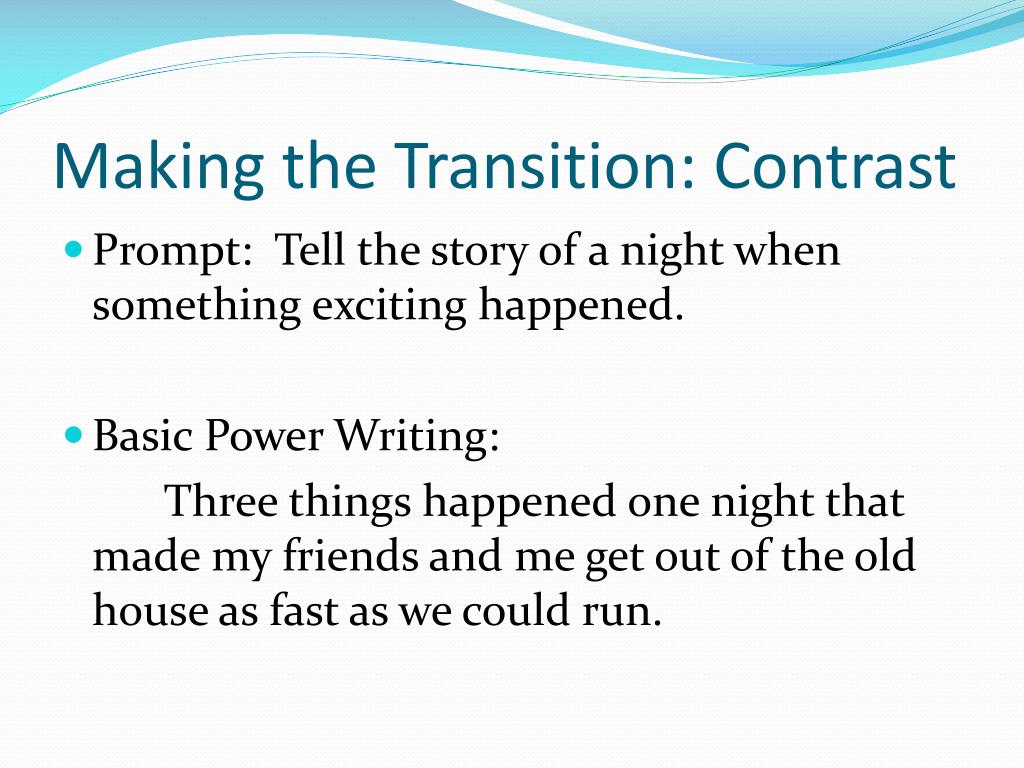 Making the Transition: Contrast

Prompt: Tell the story of a night when something exciting happened.

Basic Power Writing:

Three things happened one night that made my friends and me get out of the old house as fast as we could run.